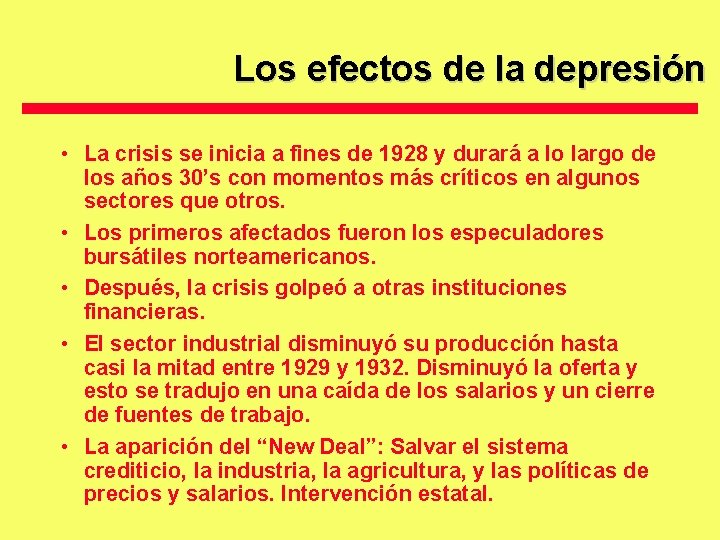 Los efectos de la depresión

• La crisis se inicia a fines de 1928 y durará a lo largo de los años 30's con momentos más críticos en algunos sectores que otros.

• Los primeros afectados fueron los especuladores bursátiles norteamericanos.

• Después, la crisis golpeó a otras instituciones financieras.

• El sector industrial disminuyó su producción hasta casi la mitad entre 1929 y 1932. Disminuyó la oferta y esto se tradujo en una caída de los salarios y un cierre de fuentes de trabajo.

• La aparición del "New Deal": Salvar el sistema crediticio, la industria, la agricultura, y las políticas de precios y salarios. Intervención estatal.